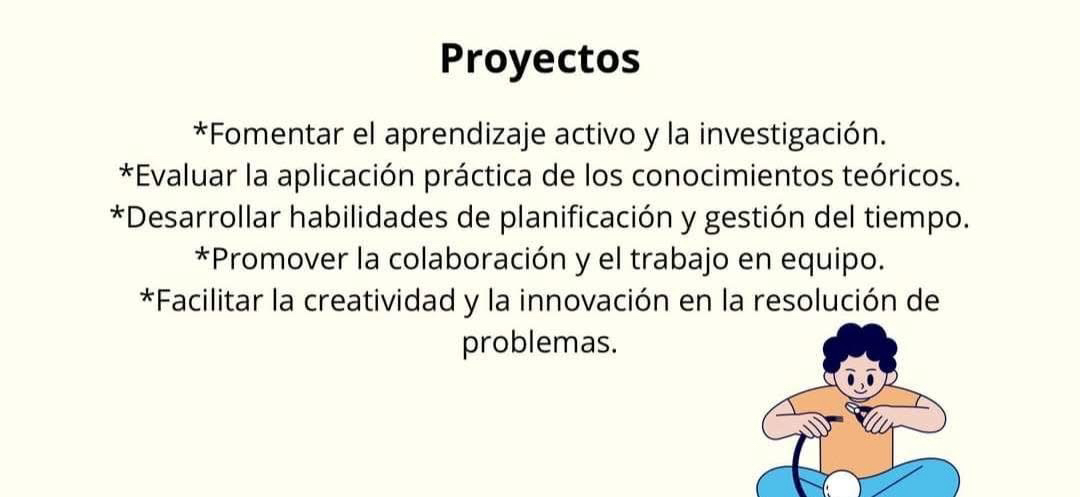 Proyectos

*Fomentar el aprendizaje activo y la investigación.
*Evaluar la aplicación práctica de los conocimientos teóricos.
*Desarrollar habilidades de planificación y gestión del tiempo.
*Promover la colaboración y el trabajo en equipo.
*Facilitar la creatividad y la innovación en la resolución de problemas.